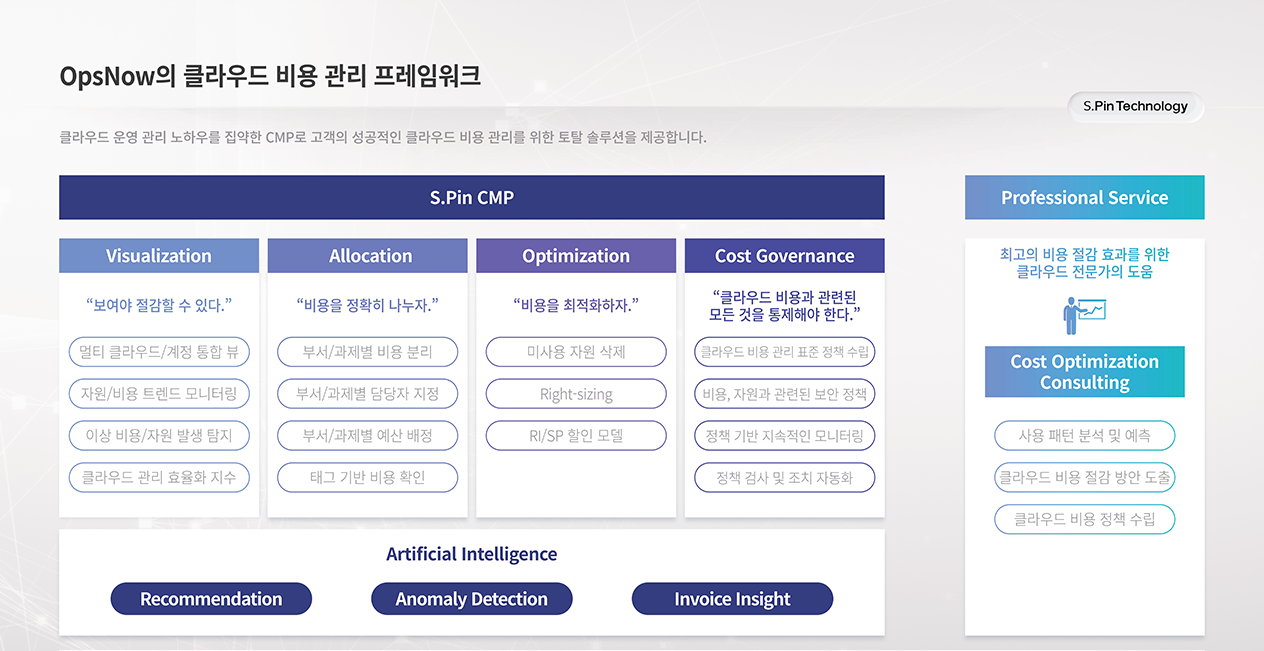 OpsNow의 클라우드 비용 관리 프레임워크

S.Pin Technology

클라우드 운영 관리 노하우를 집약한 CMP로 고객의 성공적인 클라우드 비용 관리를 위한 토탈 솔루션을 제공합니다.

S.Pin CMP

Visualization

"보여야 절감할 수 있다."

멀티 클라우드/계정 통합 뷰

자원/비용 트렌드 모니터링

이상 비용/자원 발생 탐지

클라우드 관리 효율화 지수

Allocation

"비용을 정확히 나누자."

부서/과제별 비용 분리

부서/과제별 담당자 지정

부서/과제별 예산 배정

태그 기반 비용 확인

Optimization

"비용을 최적화하자."

미사용 자원 삭제

Right-sizing

RI/SP 할인 모델

Cost Governance

"클라우드 비용과 관련된 모든 것을 통제해야 한다."

클라우드 비용 관리 표준 정책 수립

비용, 자원과 관련된 보안 정책

정책 기반 지속적인 모니터링

정책 검사 및 조치 자동화

Artificial Intelligence

Recommendation

Anomaly Detection

Invoice Insight

Professional Service

최고의 비용 절감 효과를 위한 클라우드 전문가의 도움

Cost Optimization Consulting

사용 패턴 분석 및 예측

클라우드 비용 절감 방안 도출

클라우드 비용 정책 수립